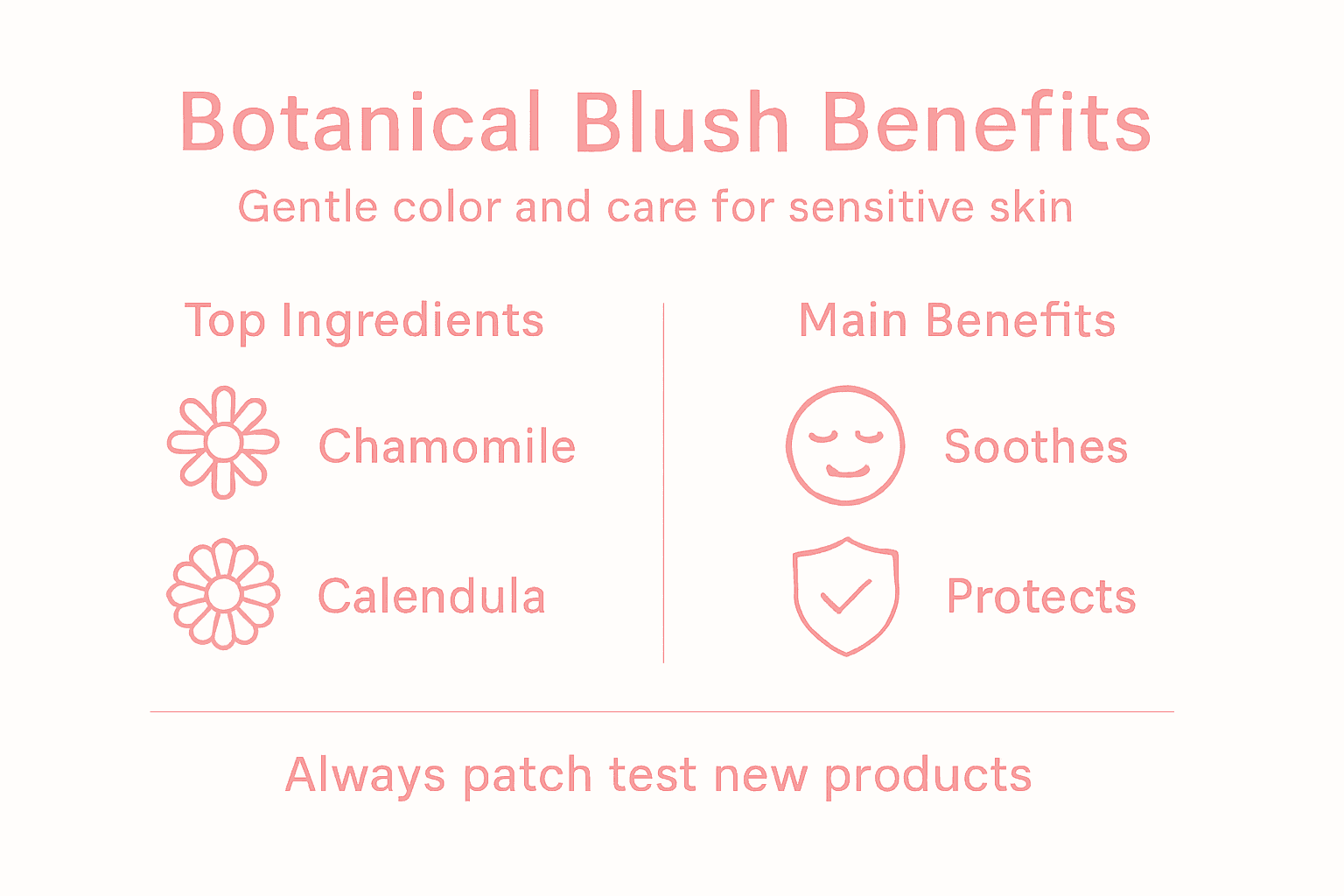 Botanical Blush Benefits

Gentle color and care for sensitive skin

Top Ingredients

Chamomile

Calendula

Main Benefits

Soothes

Protects

Always patch test new products